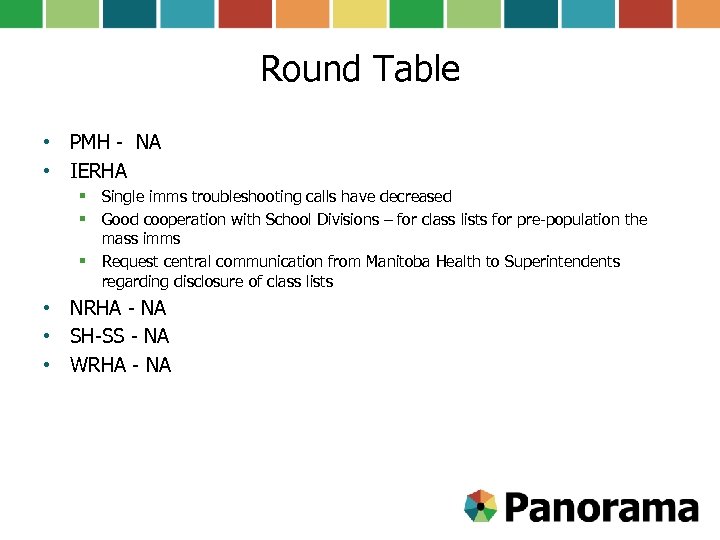 Round Table

• PMH - NA
• IERHA
  ▪ Single imms troubleshooting calls have decreased
  ▪ Good cooperation with School Divisions – for class lists for pre-population the mass imms
  ▪ Request central communication from Manitoba Health to Superintendents regarding disclosure of class lists
• NRHA - NA
• SH-SS - NA
• WRHA - NA

Panorama